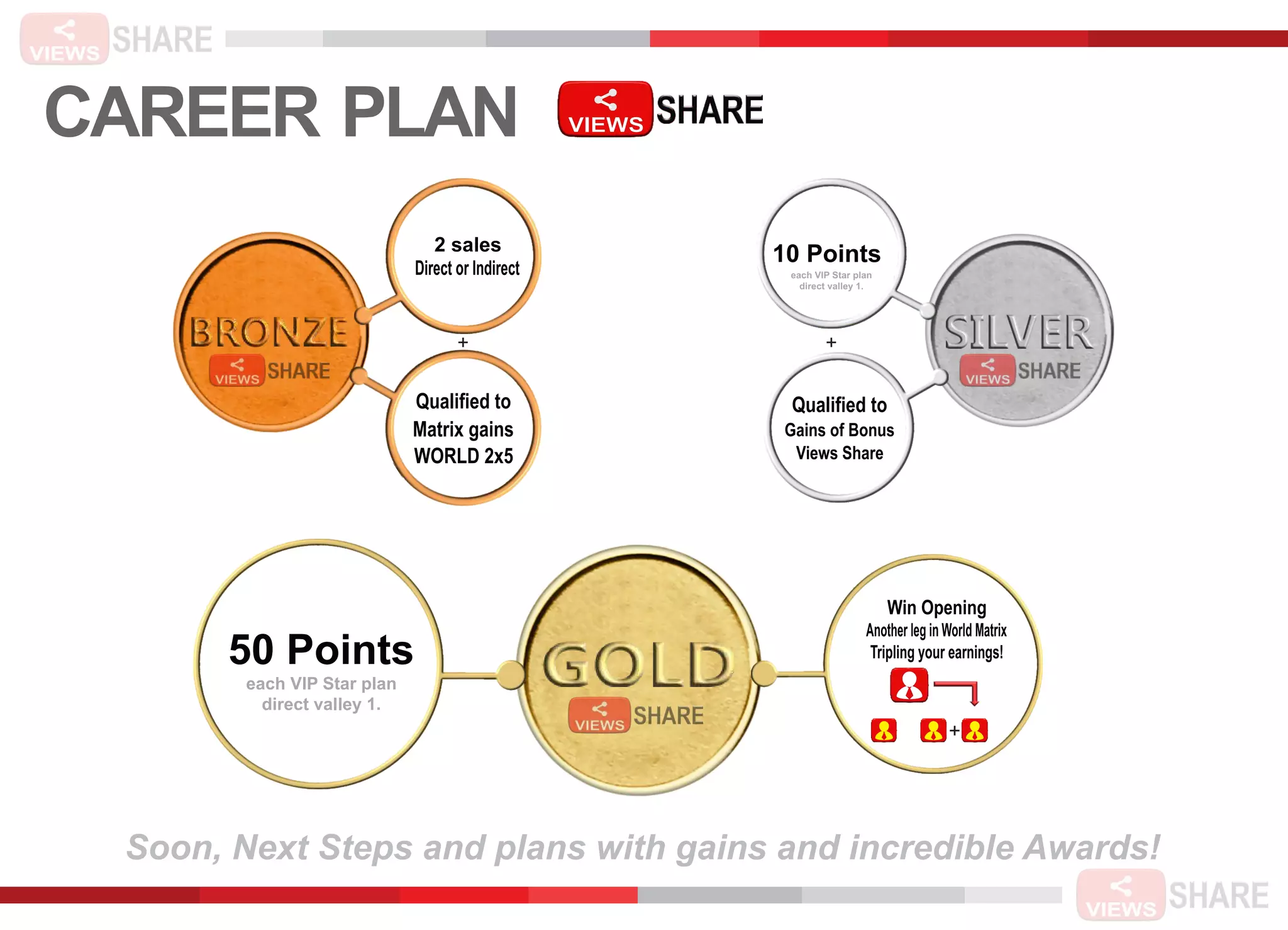 VIEWS SHARE

CAREER PLAN VIEWS SHARE

BRONZE
VIEWS SHARE

2 sales
Direct or Indirect

+

Qualified to Matrix gains WORLD 2x5

10 Points
each VIP Star plan direct valley 1.

+

Qualified to Gains of Bonus Views Share

SILVER
VIEWS SHARE

50 Points
each VIP Star plan direct valley 1.

GOLD
VIEWS SHARE

Win Opening
Another leg in World Matrix
Tripling your earnings!

+

Soon, Next Steps and plans with gains and incredible Awards!

VIEWS SHARE